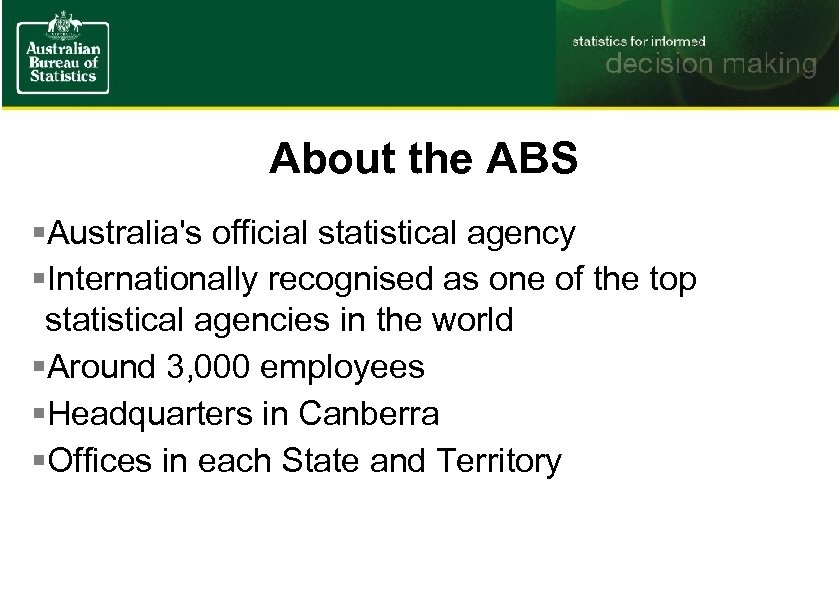 Australian Bureau of Statistics

statistics for informed
decision making

About the ABS

▪Australia's official statistical agency
▪Internationally recognised as one of the top statistical agencies in the world
▪Around 3,000 employees
▪Headquarters in Canberra
▪Offices in each State and Territory